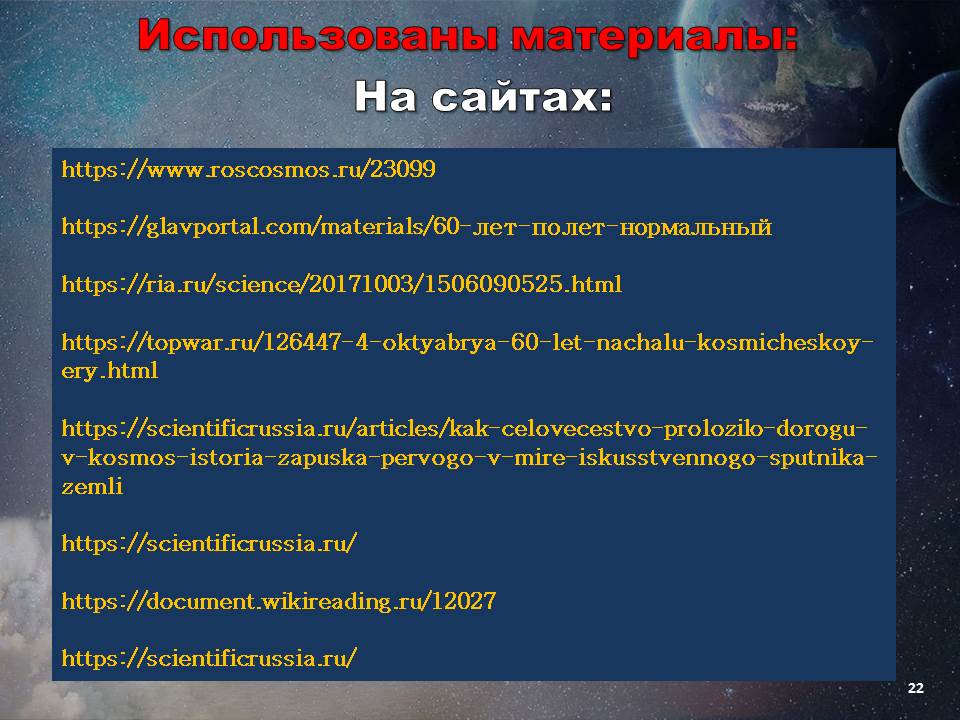 Использованы материалы:
На сайтах:

https://www.roscosmos.ru/23099

https://glavportal.com/materials/60-лет-полет-нормальный

https://ria.ru/science/20171003/1506090525.html

https://topwar.ru/126447-4-oktyabrya-60-let-nachalu-kosmicheskoy-ery.html

https://scientificrussia.ru/articles/kak-celovecestvo-prolozilo-dorogu-v-kosmos-istoria-zapuska-pervogo-v-mire-iskusstvennogo-sputnika-zemli

https://scientificrussia.ru/

https://document.wikireading.ru/12027

https://scientificrussia.ru/

22